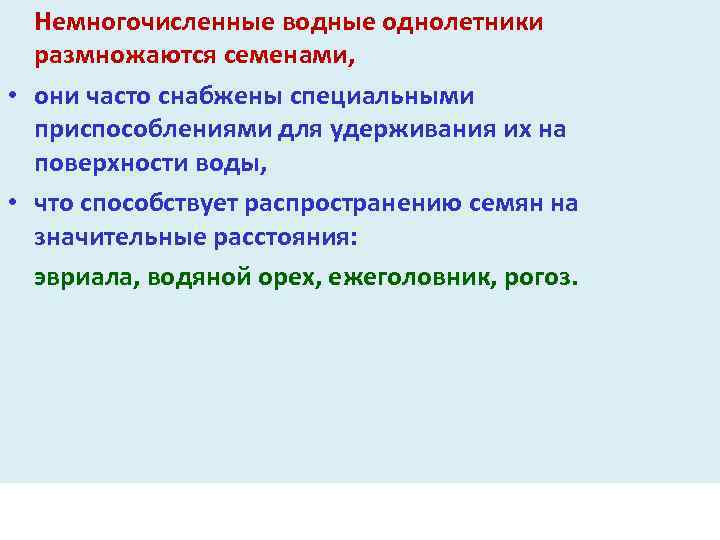 Немногочисленные водные однолетники размножаются семенами,

• они часто снабжены специальными приспособлениями для удерживания их на поверхности воды,

• что способствует распространению семян на значительные расстояния:

эвриала, водяной орех, ежеголовник, рогоз.